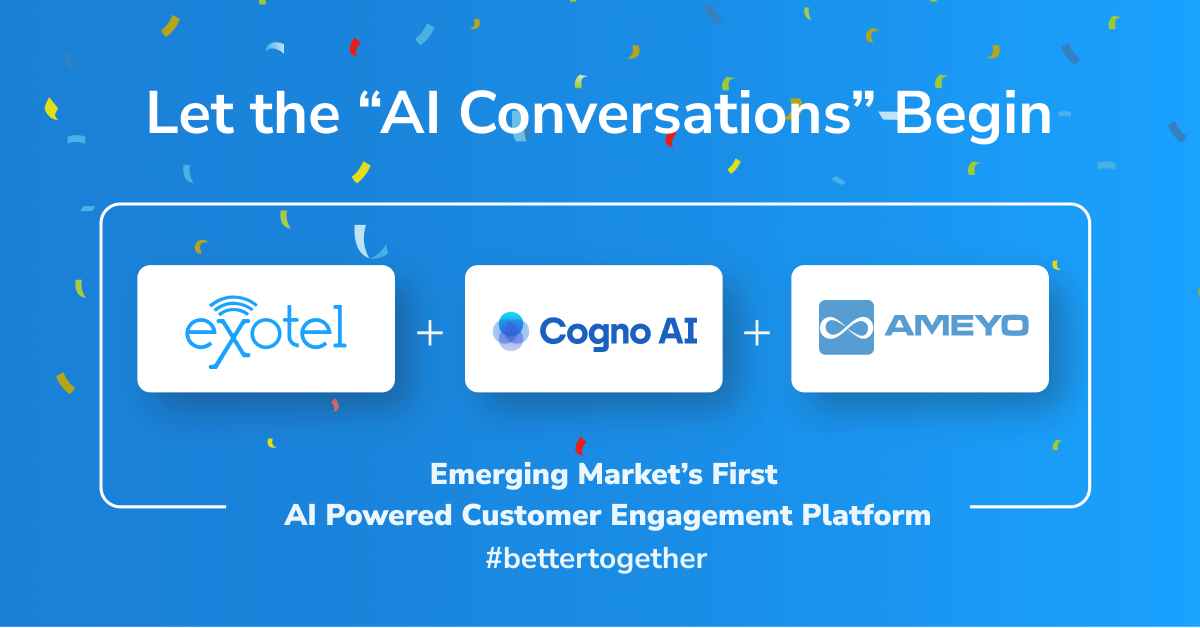 Let the “AI Conversations” Begin

exotel + Cogno AI + AMEYO

Emerging Market’s First
AI Powered Customer Engagement Platform
#bettertogether